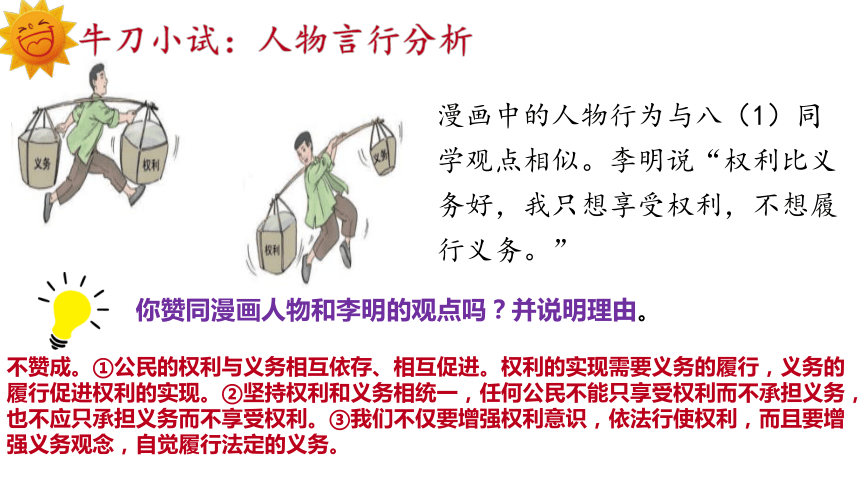 牛刀小试：人物言行分析

义务

权利

权利

义务

漫画中的人物行为与八（1）同学观点相似。李明说“权利比义务好，我只想享受权利，不想履行义务。”

你赞同漫画人物和李明的观点吗？并说明理由。

不赞成。①公民的权利与义务相互依存、相互促进。权利的实现需要义务的履行，义务的履行促进权利的实现。②坚持权利和义务相统一，任何公民不能只享受权利而不承担义务，也不应只承担义务而不享受权利。③我们不仅要增强权利意识，依法行使权利，而且要增强义务观念，自觉履行法定的义务。